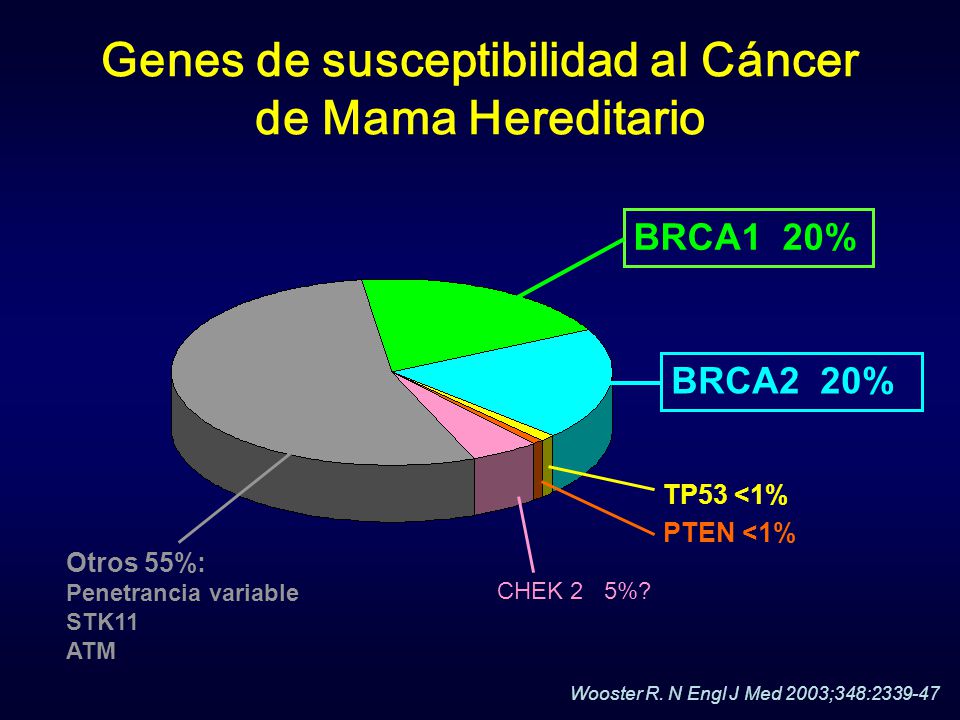 Genes de susceptibilidad al Cáncer de Mama Hereditario

BRCA1 20%

BRCA2 20%

TP53 <1%

PTEN <1%

CHEK 2 5%?

Otros 55%:
Penetrancia variable
STK11
ATM

Wooster R. N Engl J Med 2003;348:2339-47